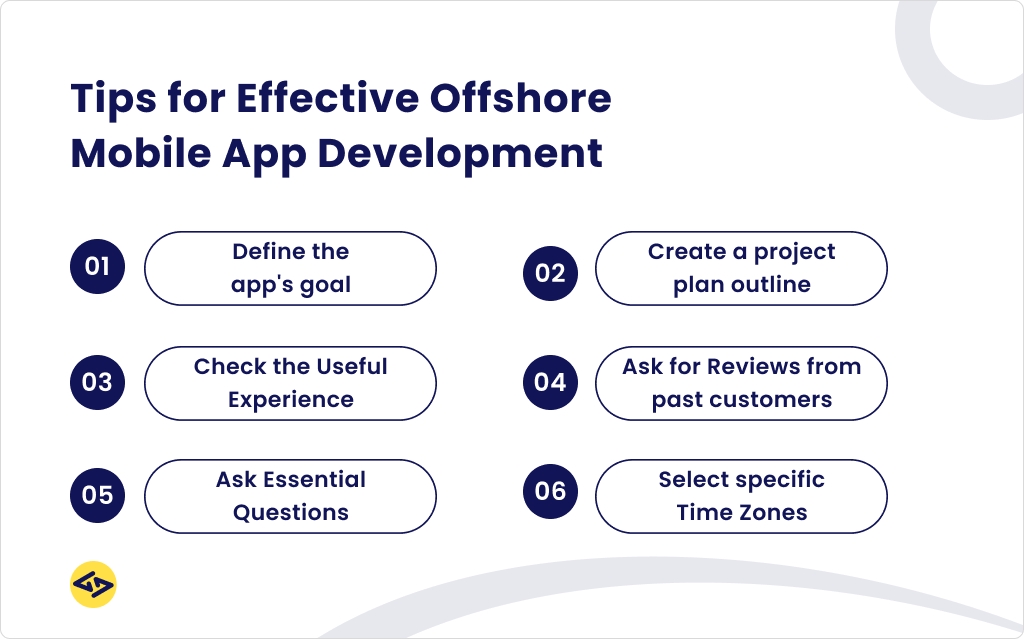 Tips for Effective Offshore Mobile App Development

01 Define the app's goal

02 Create a project plan outline

03 Check the Useful Experience

04 Ask for Reviews from past customers

05 Ask Essential Questions

06 Select specific Time Zones